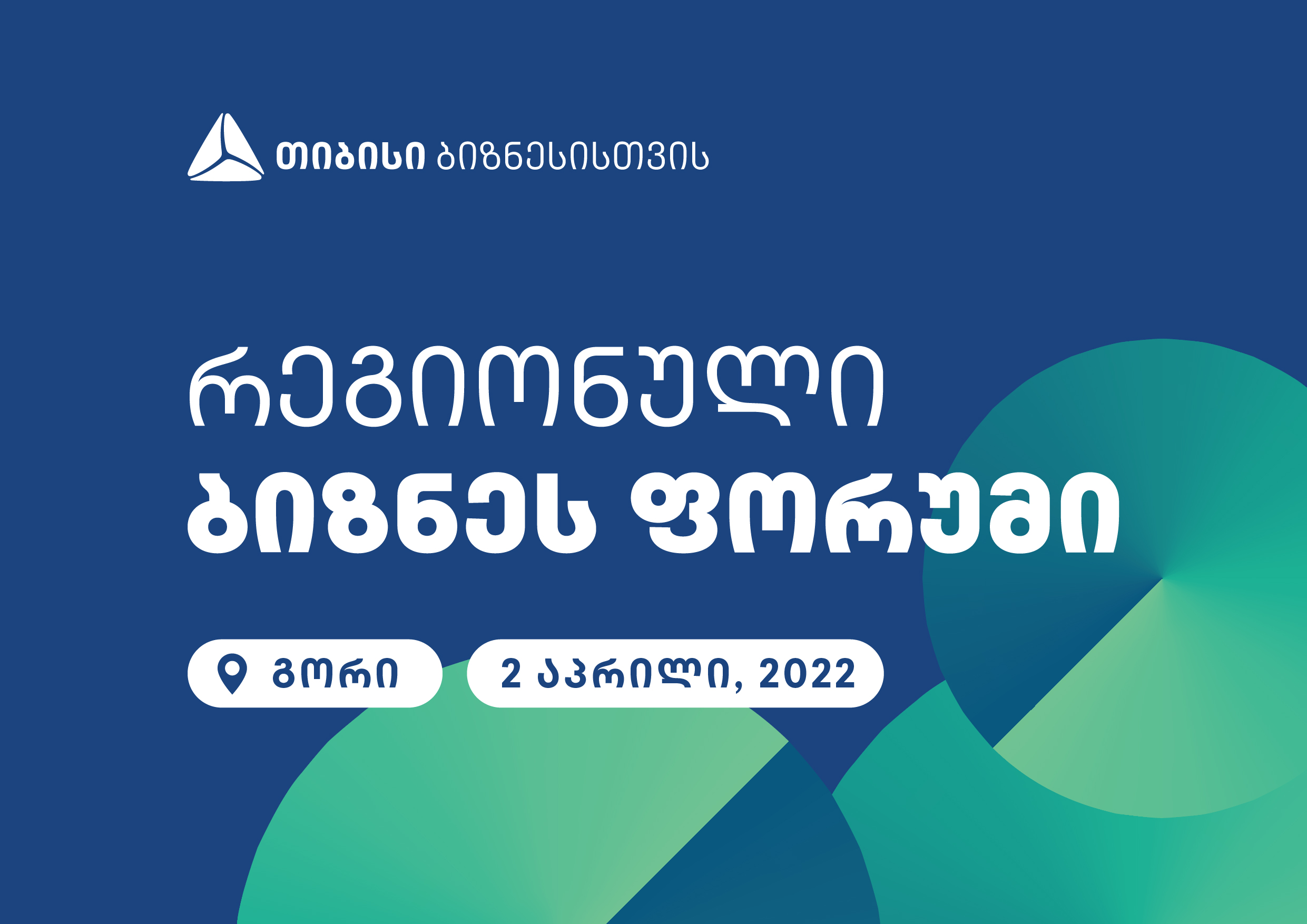 თიბისი ბიზნესისთვის

რეგიონული ბიზნეს ფორუმი

გორი

2 აპრილი, 2022